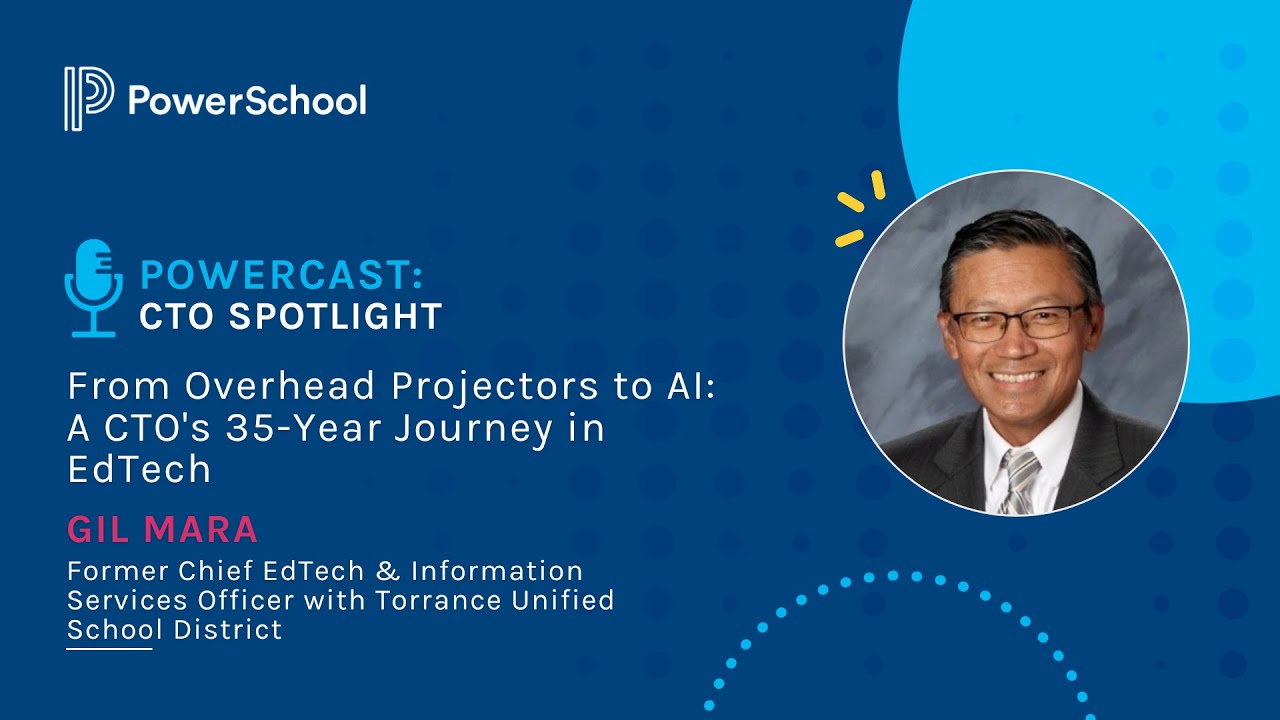 PowerSchool

POWERCAST:
CTO SPOTLIGHT

From Overhead Projectors to AI: A CTO's 35-Year Journey in EdTech

GIL MARA

Former Chief EdTech & Information Services Officer with Torrance Unified School District